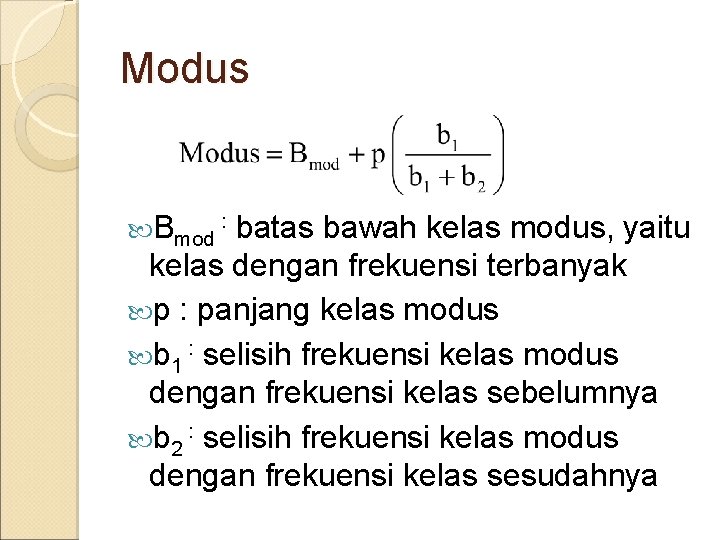 Modus

$\text{Modus} = B_{mod} + p\left(\frac{b_1}{b_1 + b_2}\right)$

$B_{mod}$ : batas bawah kelas modus, yaitu kelas dengan frekuensi terbanyak

p : panjang kelas modus

$b_1$ : selisih frekuensi kelas modus dengan frekuensi kelas sebelumnya

$b_2$ : selisih frekuensi kelas modus dengan frekuensi kelas sesudahnya